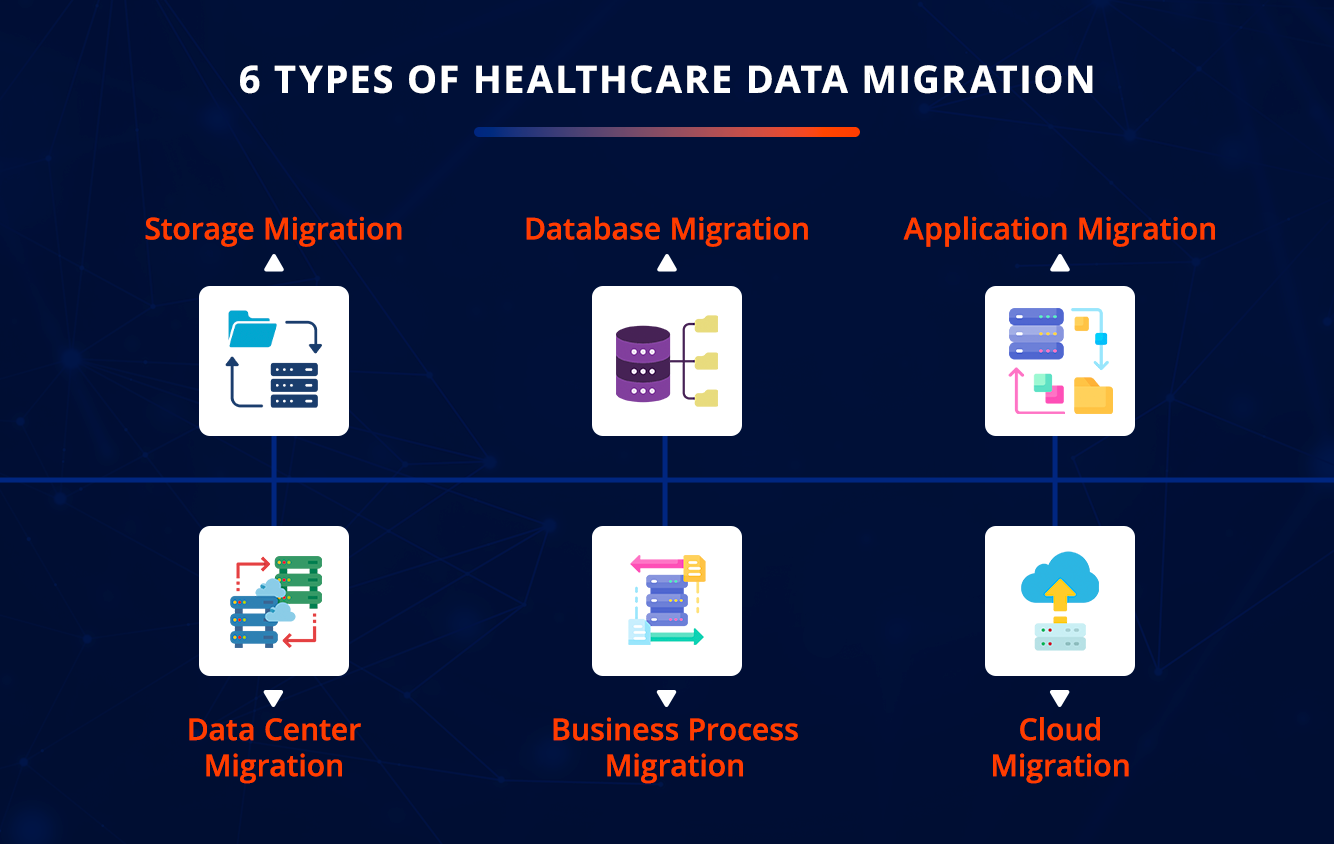 6 TYPES OF HEALTHCARE DATA MIGRATION

Storage Migration

Database Migration

Application Migration

Data Center Migration

Business Process Migration

Cloud Migration